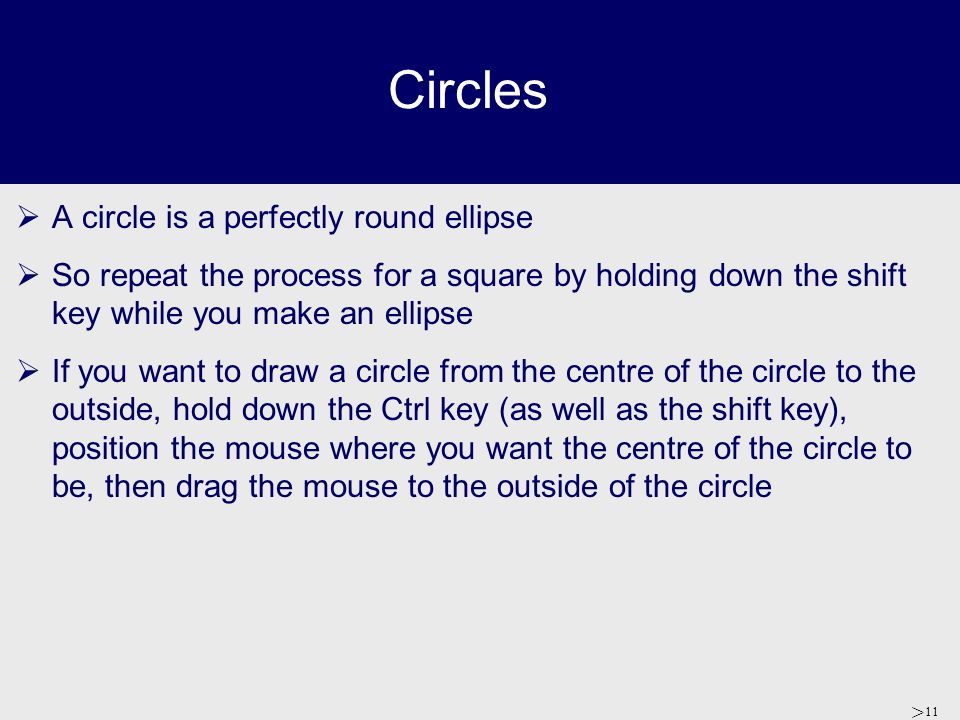 Circles

➢ A circle is a perfectly round ellipse

➢ So repeat the process for a square by holding down the shift key while you make an ellipse

➢ If you want to draw a circle from the centre of the circle to the outside, hold down the Ctrl key (as well as the shift key), position the mouse where you want the centre of the circle to be, then drag the mouse to the outside of the circle

>11